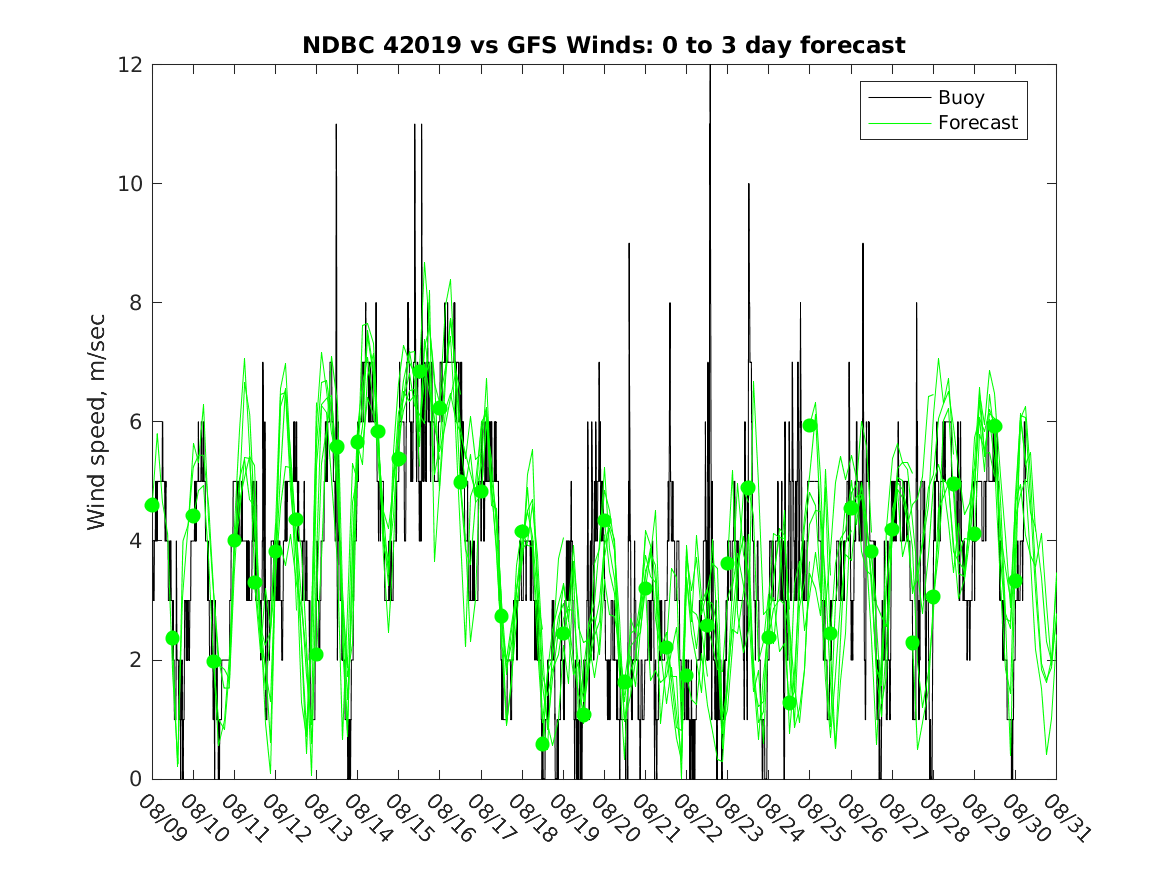 NDBC 42019 vs GFS Winds: 0 to 3 day forecast

Buoy
Forecast

Wind speed, m/sec

12
10
8
6
4
2
0

08/09
08/10
08/11
08/12
08/13
08/14
08/15
08/16
08/17
08/18
08/19
08/20
08/21
08/22
08/23
08/24
08/25
08/26
08/27
08/28
08/29
08/30
08/31